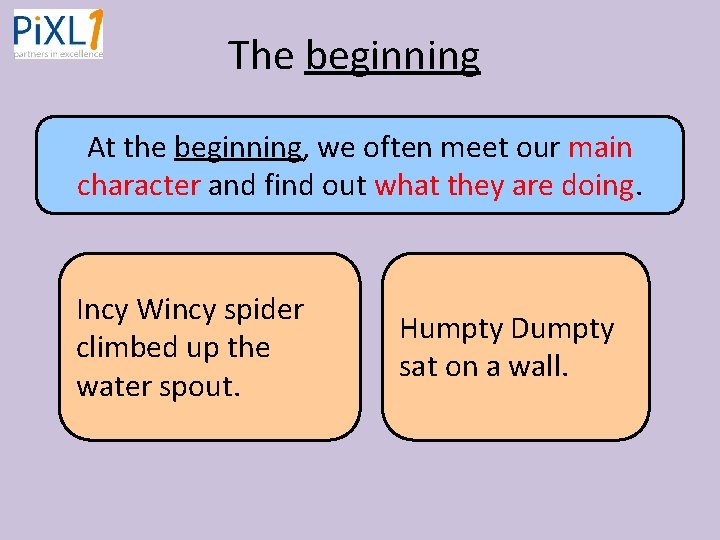 PiXL1
partners in excellence

The beginning

At the beginning, we often meet our main character and find out what they are doing.

Incy Wincy spider climbed up the water spout.

Humpty Dumpty sat on a wall.